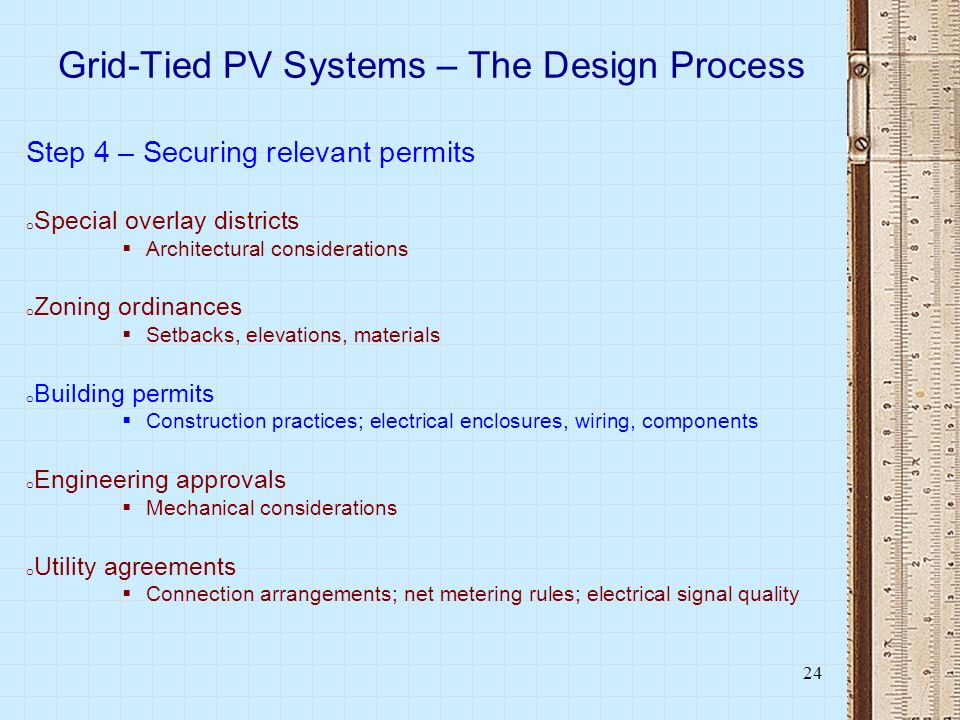 Grid-Tied PV Systems – The Design Process

Step 4 – Securing relevant permits

o Special overlay districts
▪ Architectural considerations

o Zoning ordinances
▪ Setbacks, elevations, materials

o Building permits
▪ Construction practices; electrical enclosures, wiring, components

o Engineering approvals
▪ Mechanical considerations

o Utility agreements
▪ Connection arrangements; net metering rules; electrical signal quality

24